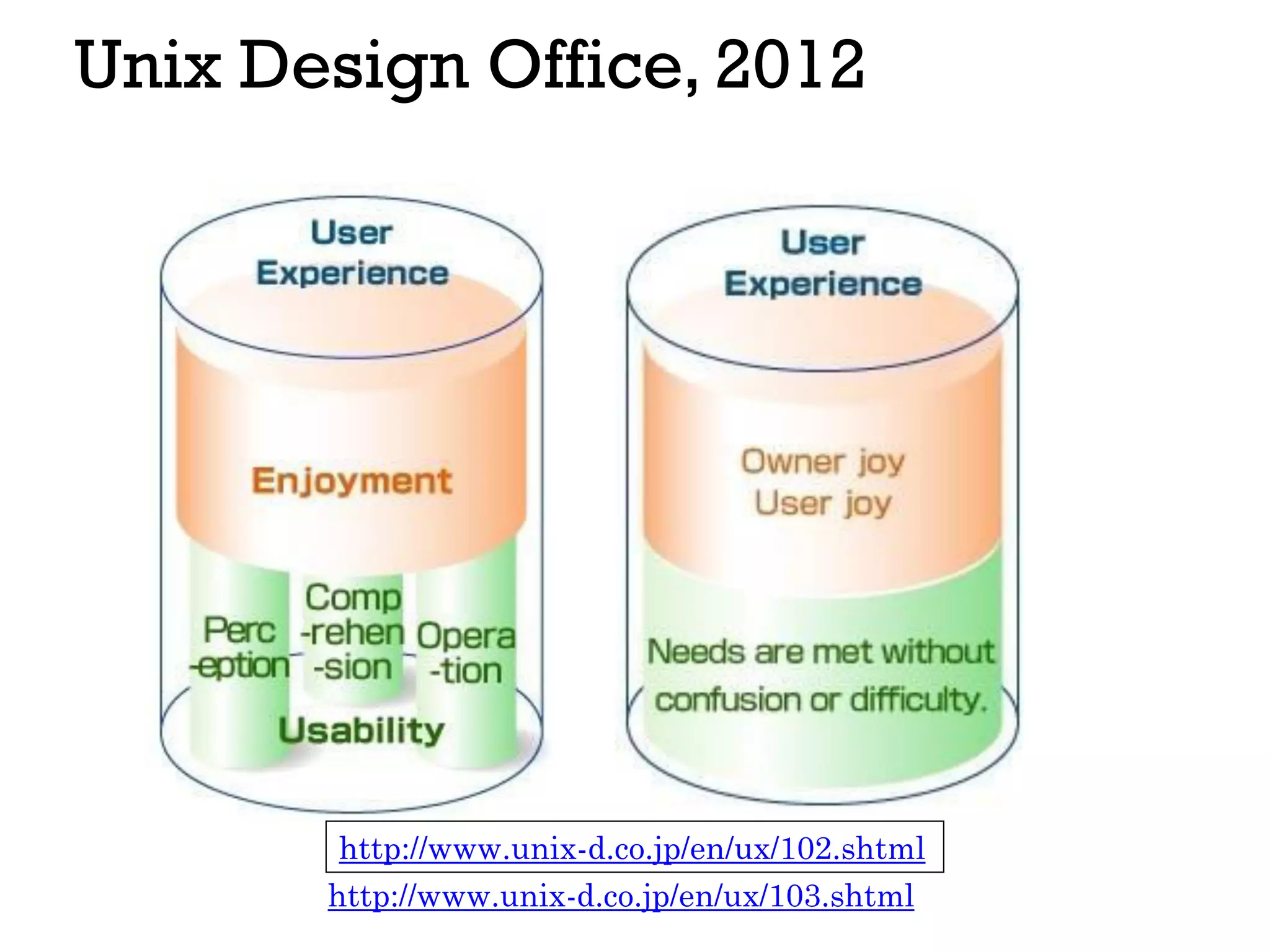 Unix Design Office, 2012

User Experience

Enjoyment

Perc -eption

Comp -rehen -sion

Opera -tion

Usability

User Experience

Owner joy
User joy

Needs are met without confusion or difficulty.

http://www.unix-d.co.jp/en/ux/102.shtml
http://www.unix-d.co.jp/en/ux/103.shtml